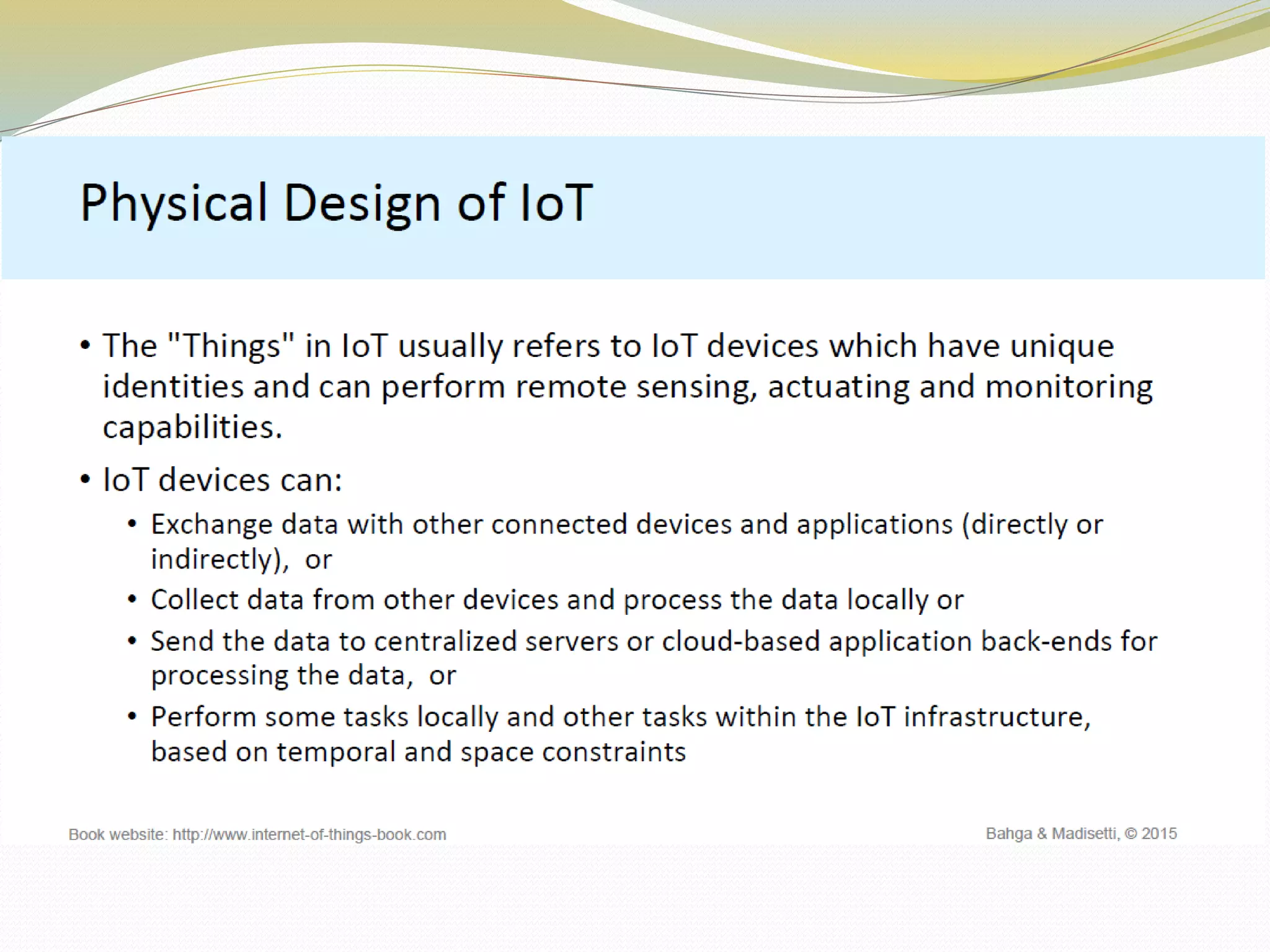 Physical Design of IoT

• The "Things" in IoT usually refers to IoT devices which have unique identities and can perform remote sensing, actuating and monitoring capabilities.

• IoT devices can:
  • Exchange data with other connected devices and applications (directly or indirectly), or
  • Collect data from other devices and process the data locally or
  • Send the data to centralized servers or cloud-based application back-ends for processing the data, or
  • Perform some tasks locally and other tasks within the IoT infrastructure, based on temporal and space constraints

Book website: http://www.internet-of-things-book.com

Bahga & Madisetti, © 2015